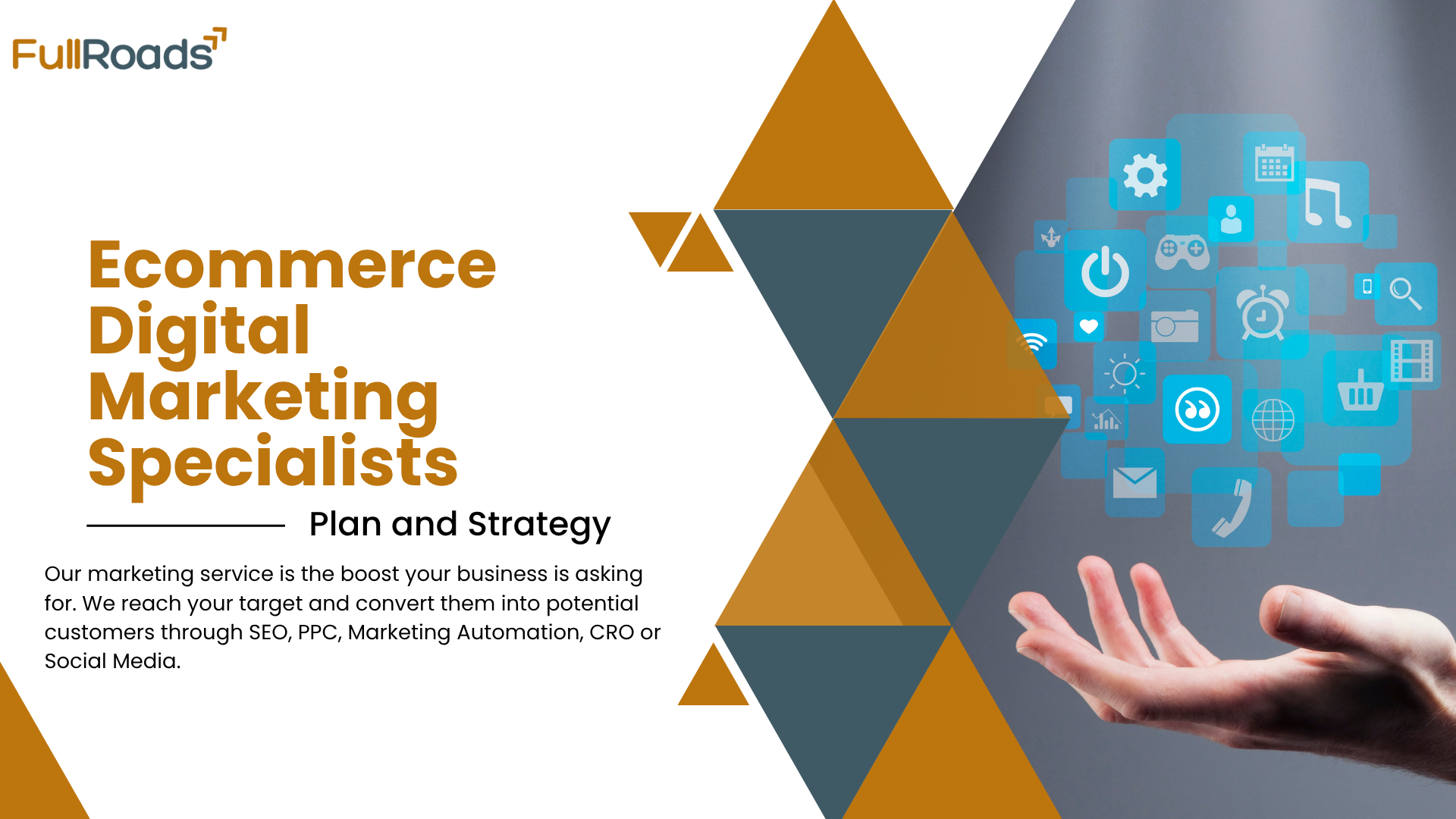 FullRoads

Ecommerce Digital Marketing Specialists

Plan and Strategy

Our marketing service is the boost your business is asking for. We reach your target and convert them into potential customers through SEO, PPC, Marketing Automation, CRO or Social Media.